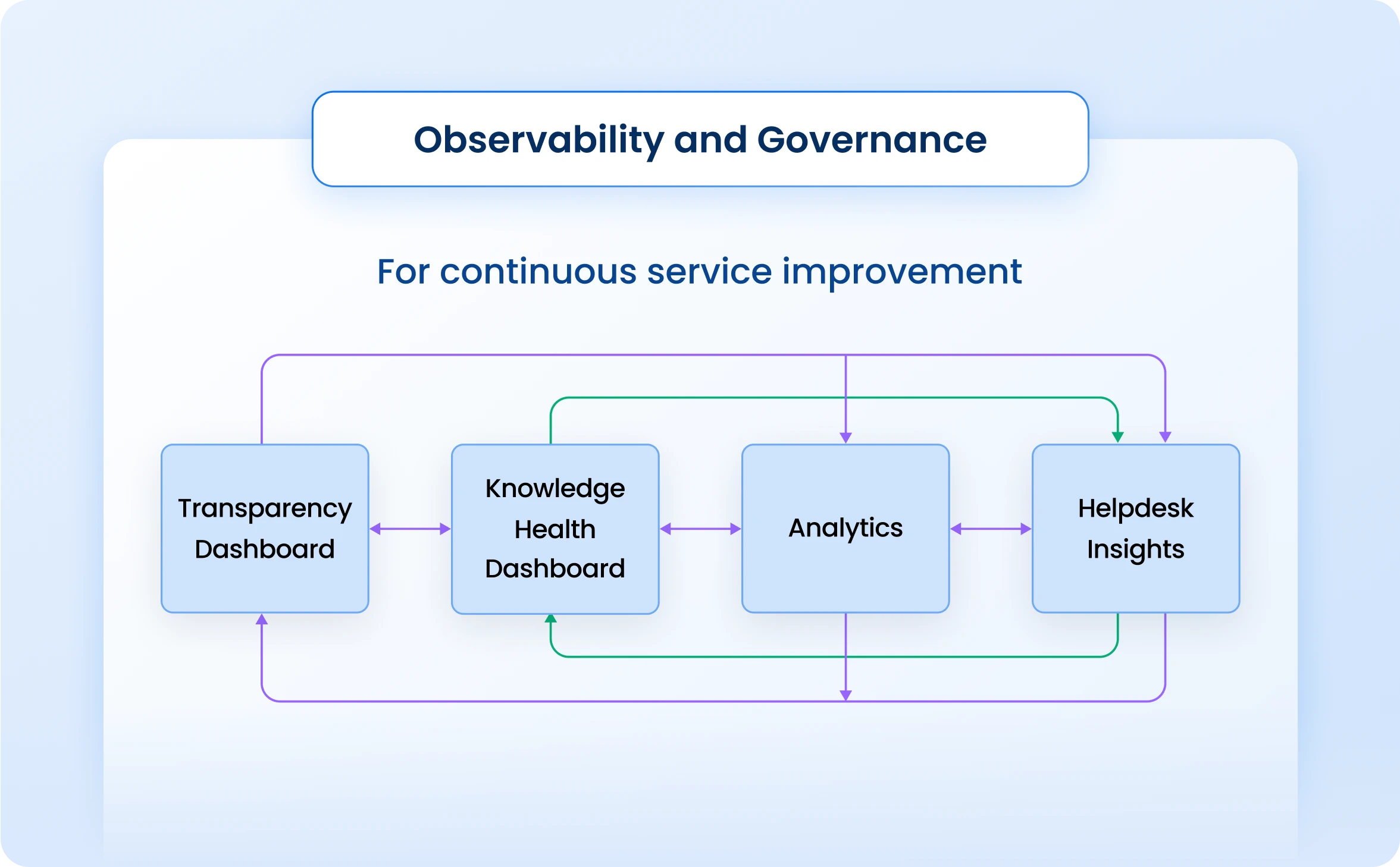 Observability and Governance

For continuous service improvement

Transparency Dashboard

Knowledge Health Dashboard

Analytics

Helpdesk Insights